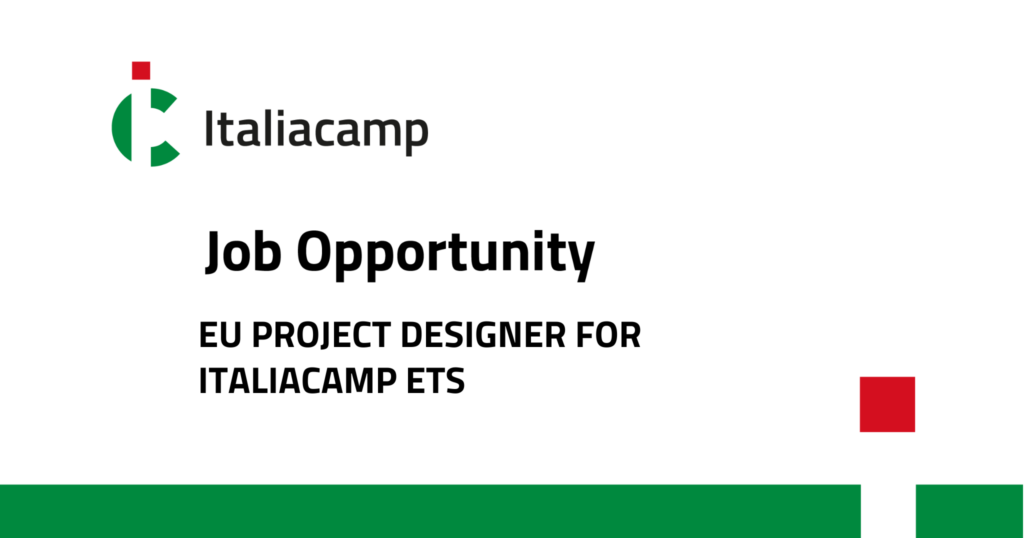 Italiacamp

Job Opportunity

EU PROJECT DESIGNER FOR ITALIACAMP ETS